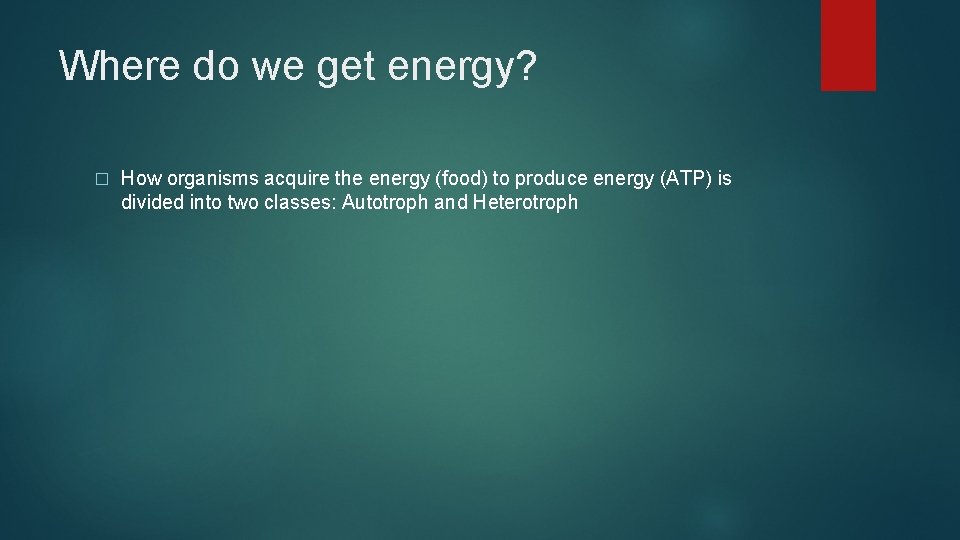 Where do we get energy?

□ How organisms acquire the energy (food) to produce energy (ATP) is divided into two classes: Autotroph and Heterotroph